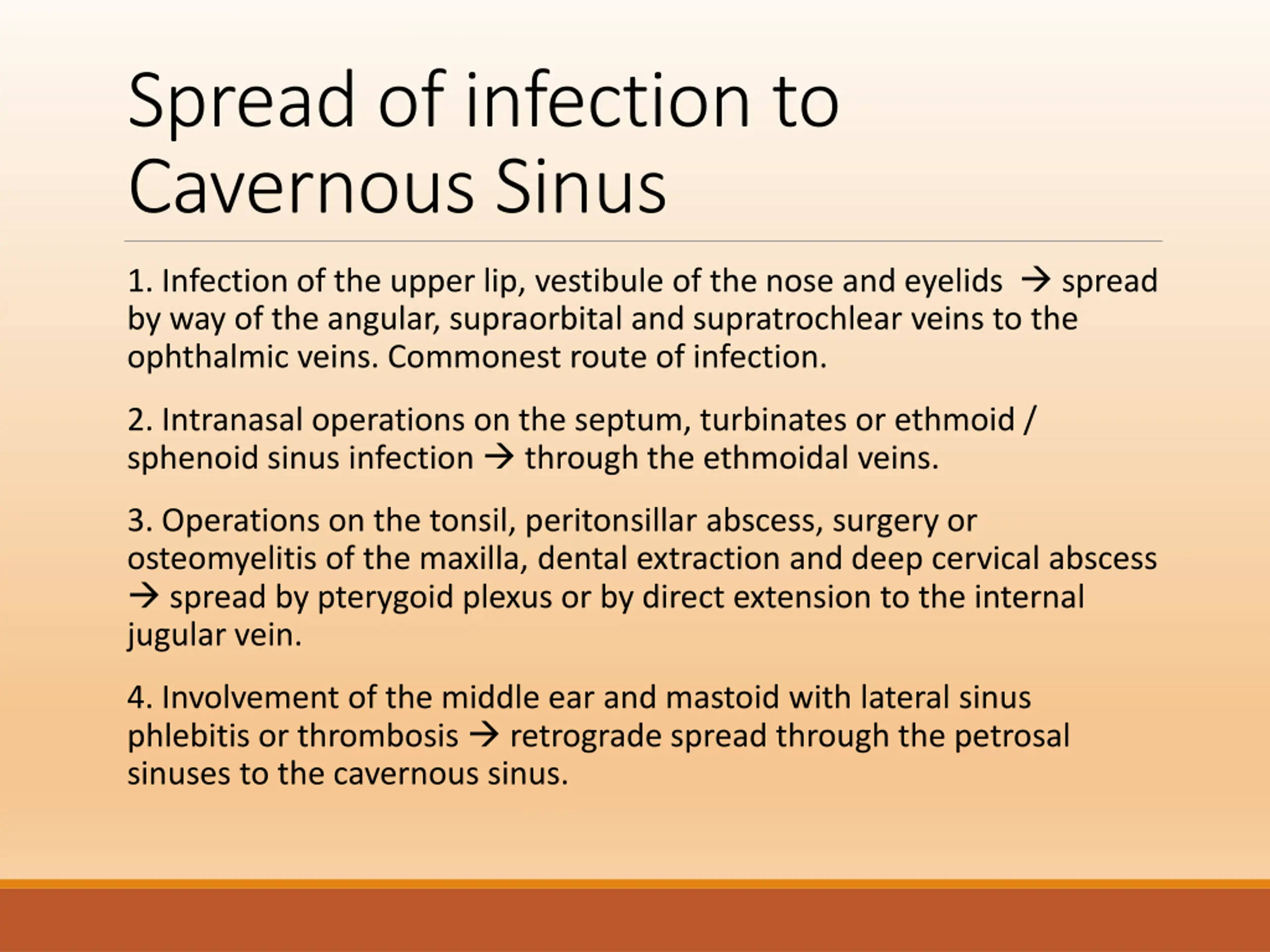 Spread of infection to Cavernous Sinus

1. Infection of the upper lip, vestibule of the nose and eyelids → spread by way of the angular, supraorbital and supratrochlear veins to the ophthalmic veins. Commonest route of infection.

2. Intranasal operations on the septum, turbinates or ethmoid / sphenoid sinus infection → through the ethmoidal veins.

3. Operations on the tonsil, peritonsillar abscess, surgery or osteomyelitis of the maxilla, dental extraction and deep cervical abscess → spread by pterygoid plexus or by direct extension to the internal jugular vein.

4. Involvement of the middle ear and mastoid with lateral sinus phlebitis or thrombosis → retrograde spread through the petrosal sinuses to the cavernous sinus.